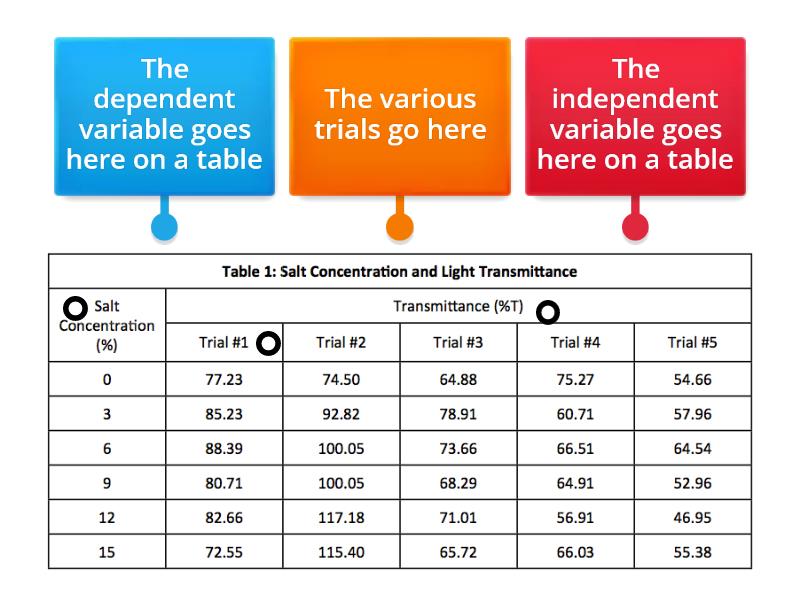 The dependent variable goes here on a table

The various trials go here

The independent variable goes here on a table

Table 1: Salt Concentration and Light Transmittance

| Salt Concentration (%) | Transmittance (%T) | | | | |
|---|---|---|---|---|---|
| | Trial #1 | Trial #2 | Trial #3 | Trial #4 | Trial #5 |
| 0 | 77.23 | 74.50 | 64.88 | 75.27 | 54.66 |
| 3 | 85.23 | 92.82 | 78.91 | 60.71 | 57.96 |
| 6 | 88.39 | 100.05 | 73.66 | 66.51 | 64.54 |
| 9 | 80.71 | 100.05 | 68.29 | 64.91 | 52.96 |
| 12 | 82.66 | 117.18 | 71.01 | 56.91 | 46.95 |
| 15 | 72.55 | 115.40 | 65.72 | 66.03 | 55.38 |